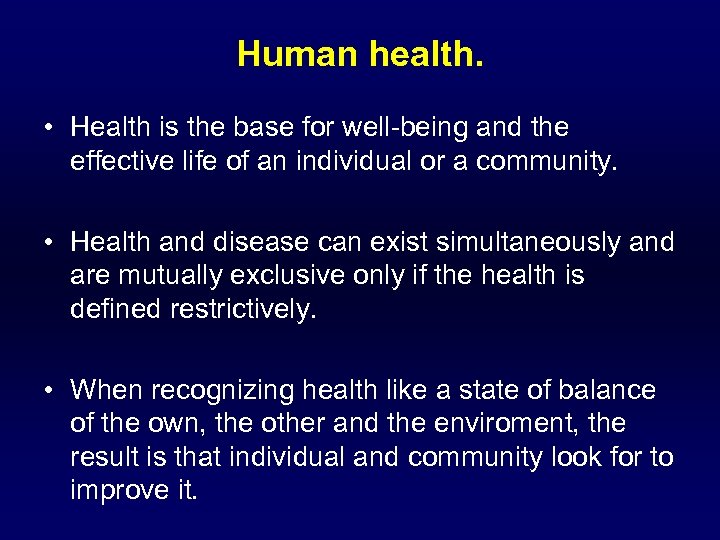 Human health.

• Health is the base for well-being and the effective life of an individual or a community.

• Health and disease can exist simultaneously and are mutually exclusive only if the health is defined restrictively.

• When recognizing health like a state of balance of the own, the other and the enviroment, the result is that individual and community look for to improve it.